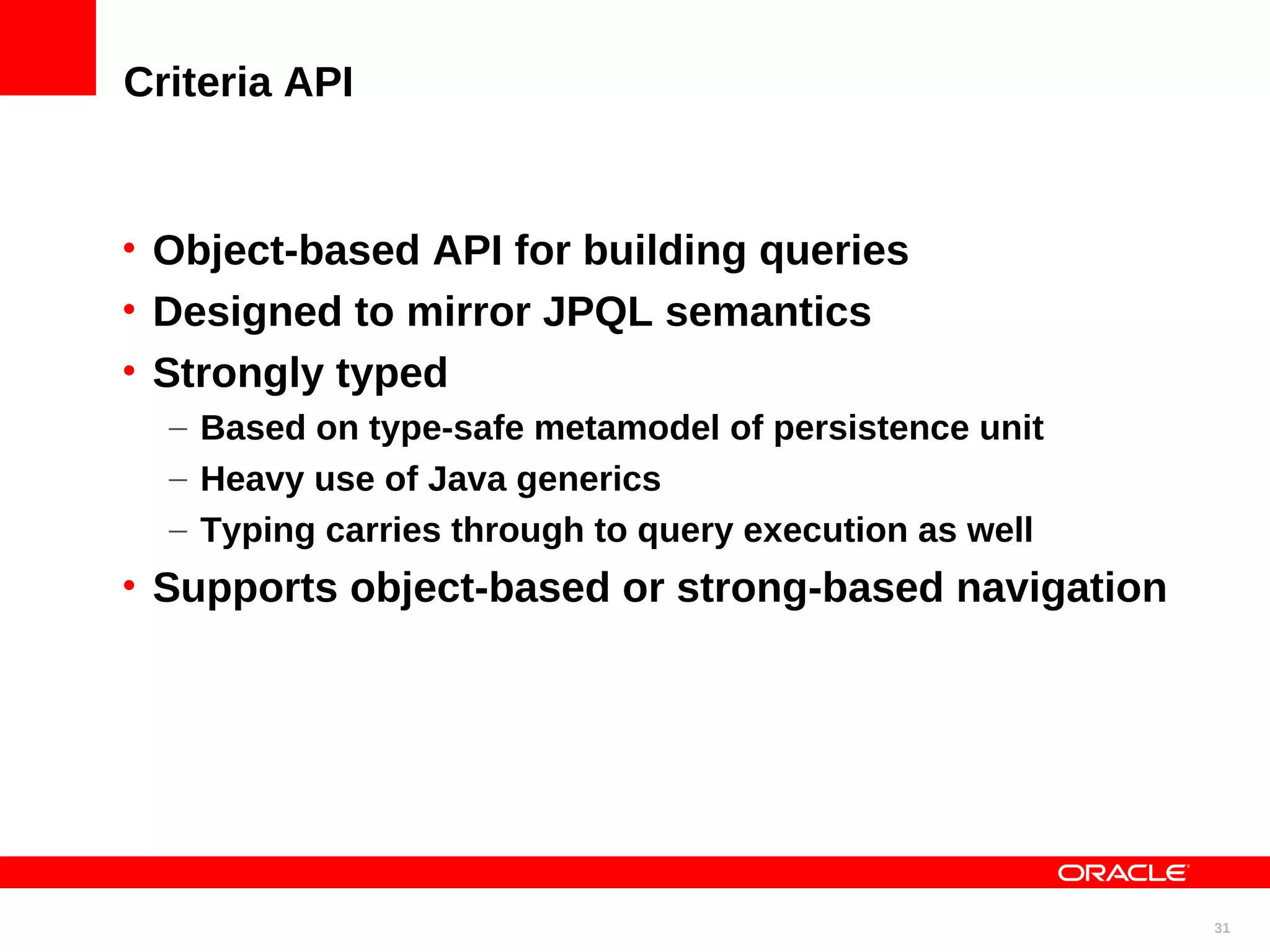 Criteria API

• Object-based API for building queries
• Designed to mirror JPQL semantics
• Strongly typed
– Based on type-safe metamodel of persistence unit
– Heavy use of Java generics
– Typing carries through to query execution as well
• Supports object-based or strong-based navigation

ORACLE

31